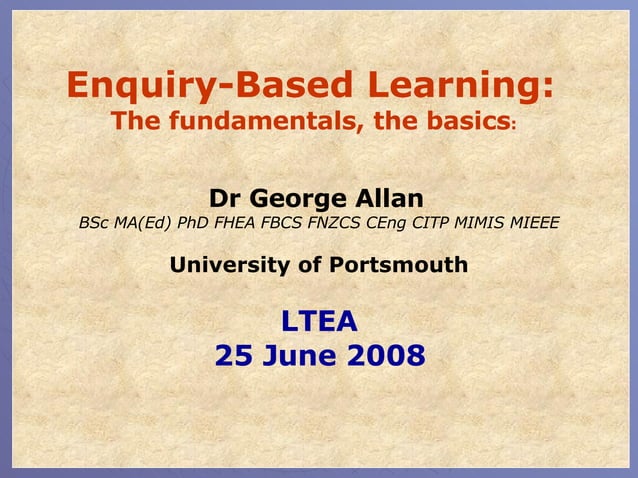 Enquiry-Based Learning:
The fundamentals, the basics:

Dr George Allan
BSc MA(Ed) PhD FHEA FBCS FNZCS CEng CITP MIMIS MIEEE

University of Portsmouth

LTEA
25 June 2008